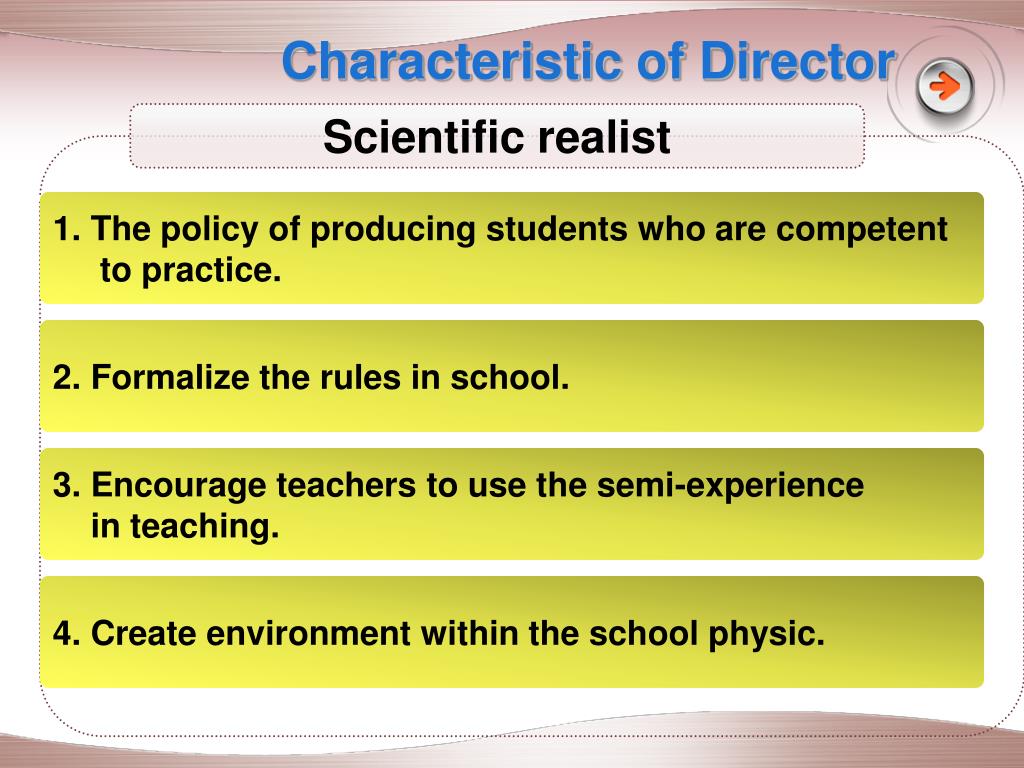 Characteristic of Director

Scientific realist

1. The policy of producing students who are competent to practice.

2. Formalize the rules in school.

3. Encourage teachers to use the semi-experience in teaching.

4. Create environment within the school physic.